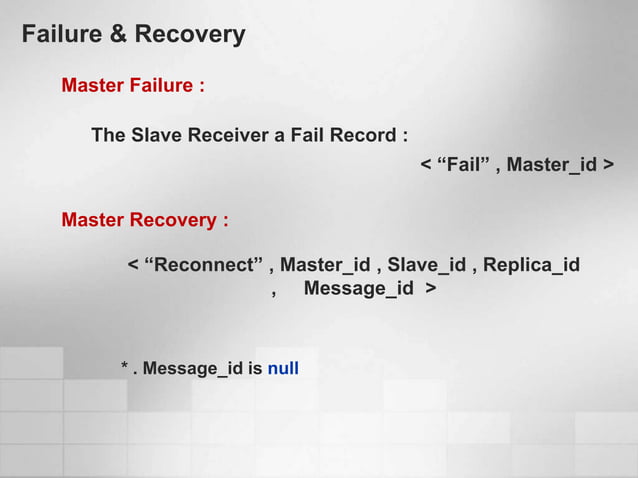 Failure & Recovery

Master Failure :

The Slave Receiver a Fail Record :

< “Fail” , Master_id >

Master Recovery :

< “Reconnect” , Master_id , Slave_id , Replica_id , Message_id >

* . Message_id is null